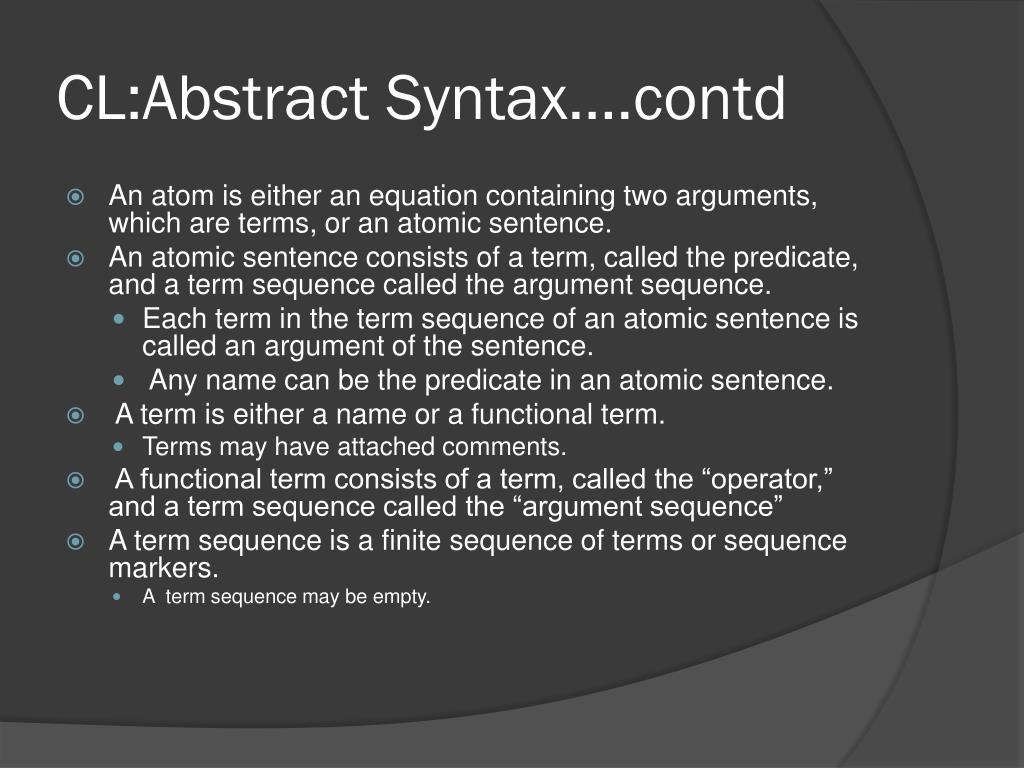 CL:Abstract Syntax….contd

An atom is either an equation containing two arguments, which are terms, or an atomic sentence.

An atomic sentence consists of a term, called the predicate, and a term sequence called the argument sequence.

Each term in the term sequence of an atomic sentence is called an argument of the sentence.

Any name can be the predicate in an atomic sentence.

A term is either a name or a functional term.

Terms may have attached comments.

A functional term consists of a term, called the “operator,” and a term sequence called the “argument sequence”

A term sequence is a finite sequence of terms or sequence markers.

A term sequence may be empty.